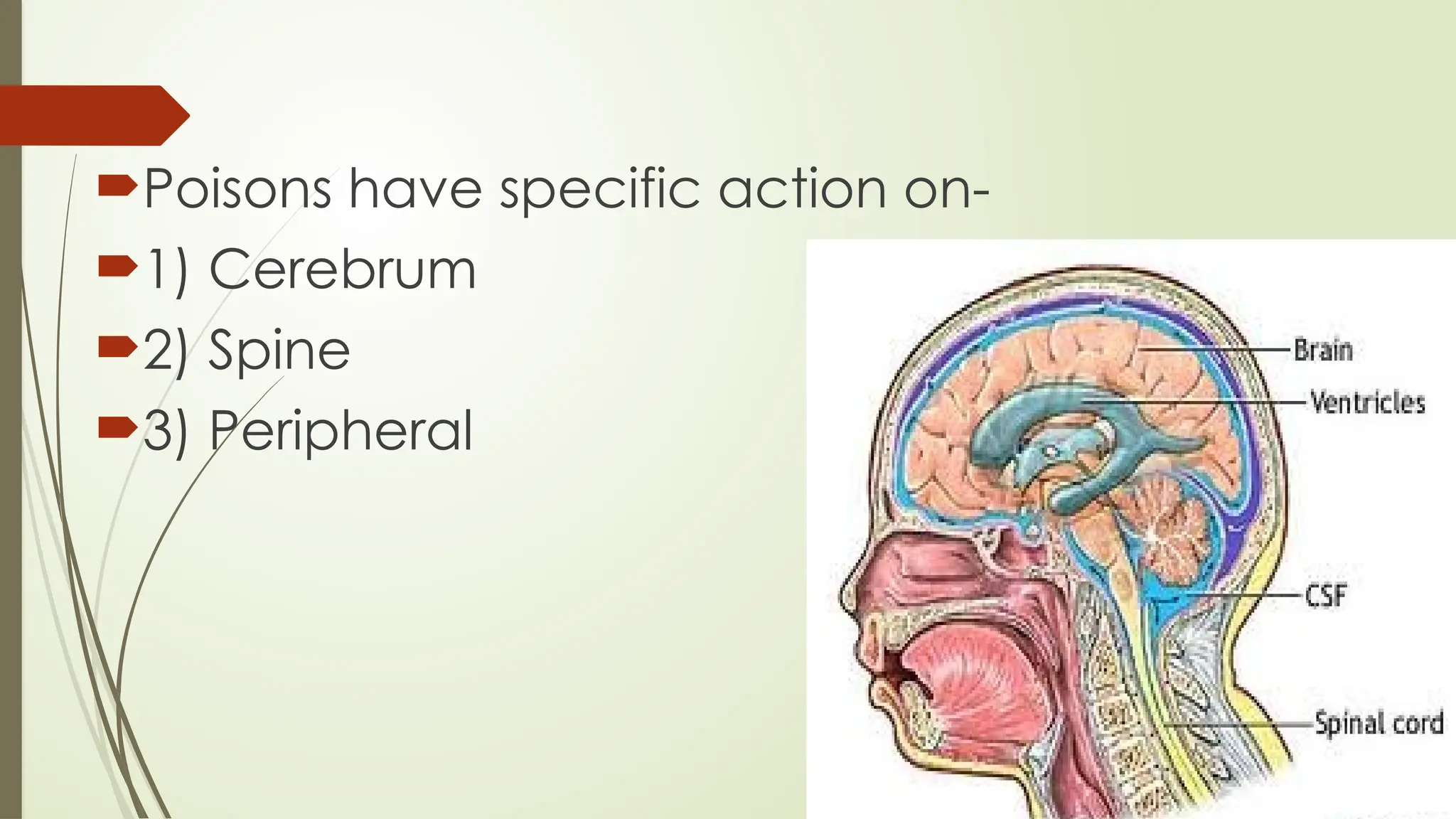 Poisons have specific action on-

1) Cerebrum

2) Spine

3) Peripheral

Brain

Ventricles

CSF

Spinal cord